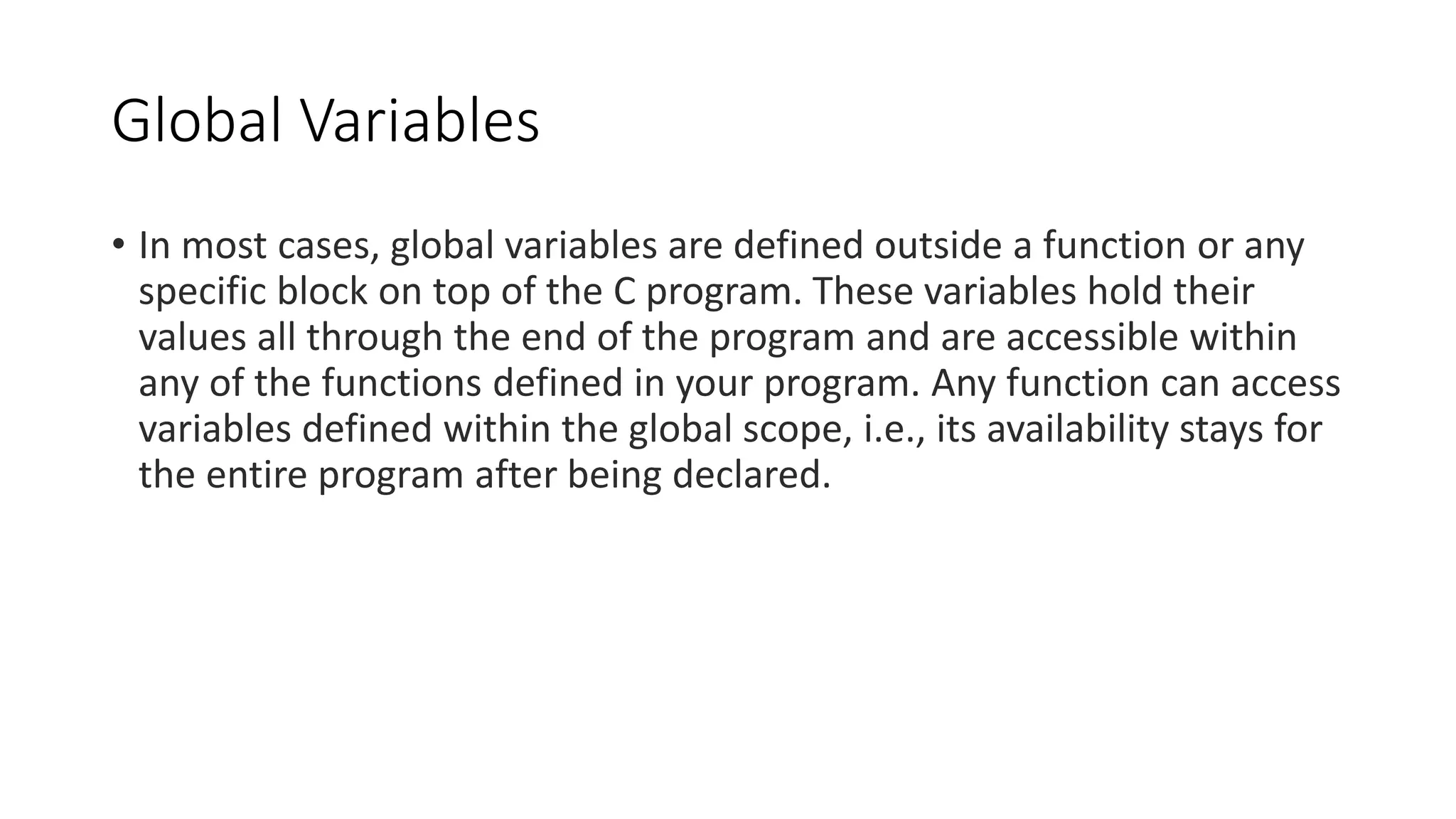 Global Variables

• In most cases, global variables are defined outside a function or any specific block on top of the C program. These variables hold their values all through the end of the program and are accessible within any of the functions defined in your program. Any function can access variables defined within the global scope, i.e., its availability stays for the entire program after being declared.